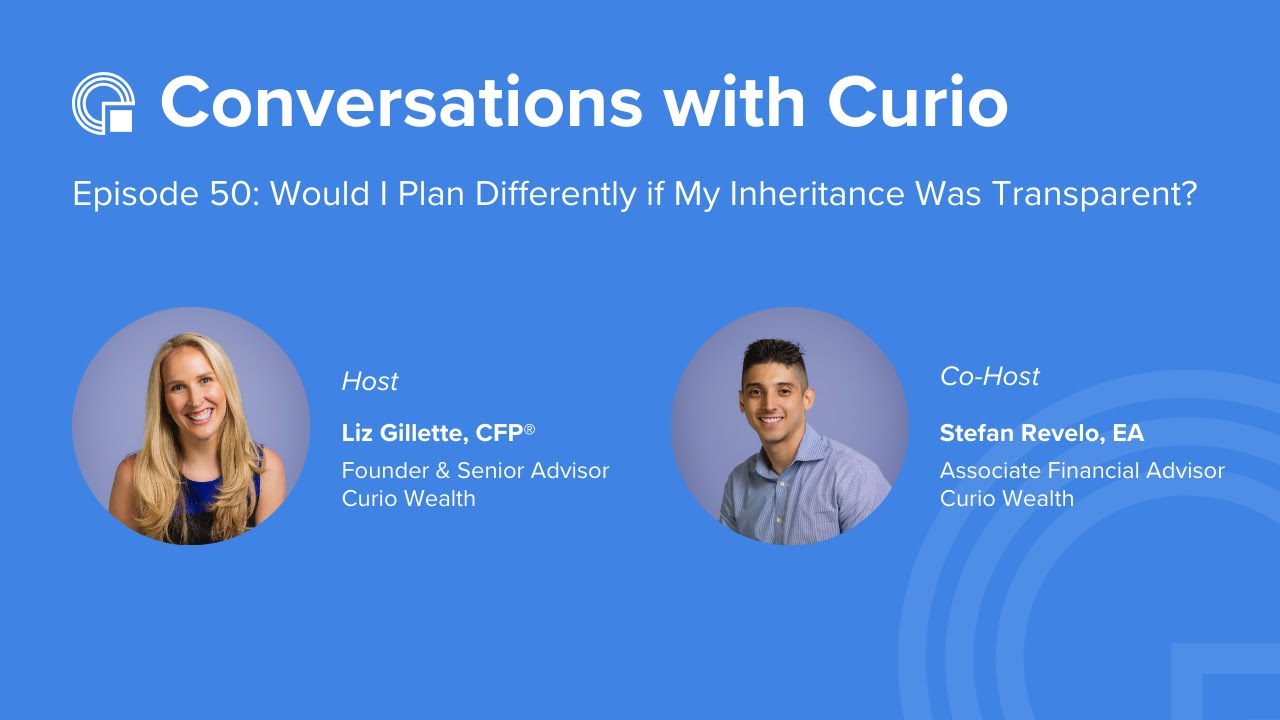 Conversations with Curio

Episode 50: Would I Plan Differently if My Inheritance Was Transparent?

Host

Liz Gillette, CFP®

Founder & Senior Advisor
Curio Wealth

Co-Host

Stefan Revelo, EA

Associate Financial Advisor
Curio Wealth